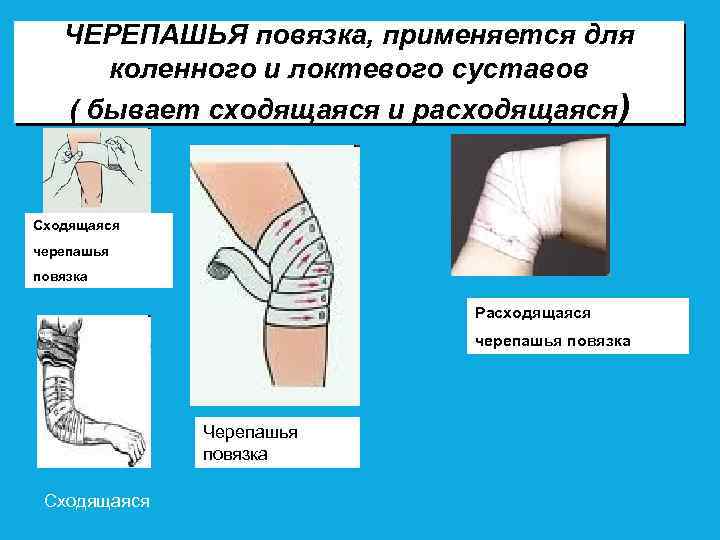 ЧЕРЕПАШЬЯ повязка, применяется для коленного и локтевого суставов ( бывает сходящаяся и расходящаяся)

Сходящаяся черепашья повязка

Черепашья повязка

Расходящаяся черепашья повязка

Сходящаяся